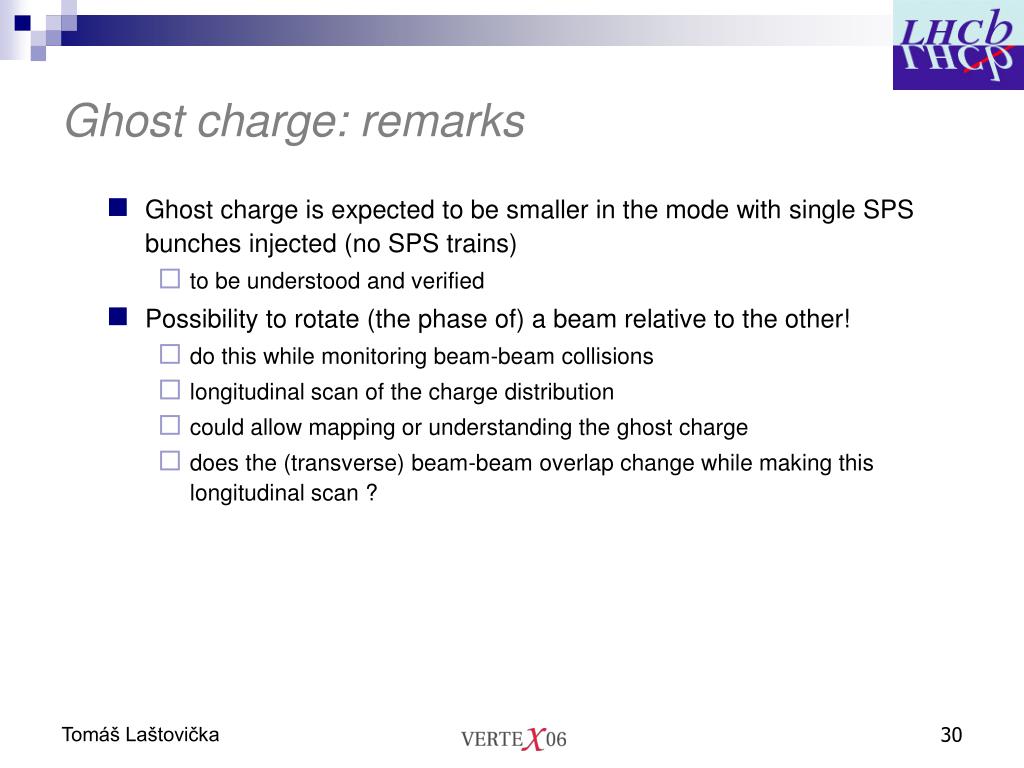 LHCb

Ghost charge: remarks

Ghost charge is expected to be smaller in the mode with single SPS bunches injected (no SPS trains)

to be understood and verified

Possibility to rotate (the phase of) a beam relative to the other!

do this while monitoring beam-beam collisions

longitudinal scan of the charge distribution

could allow mapping or understanding the ghost charge

does the (transverse) beam-beam overlap change while making this longitudinal scan ?

Tomáš Laštovička

VERTEX06

30